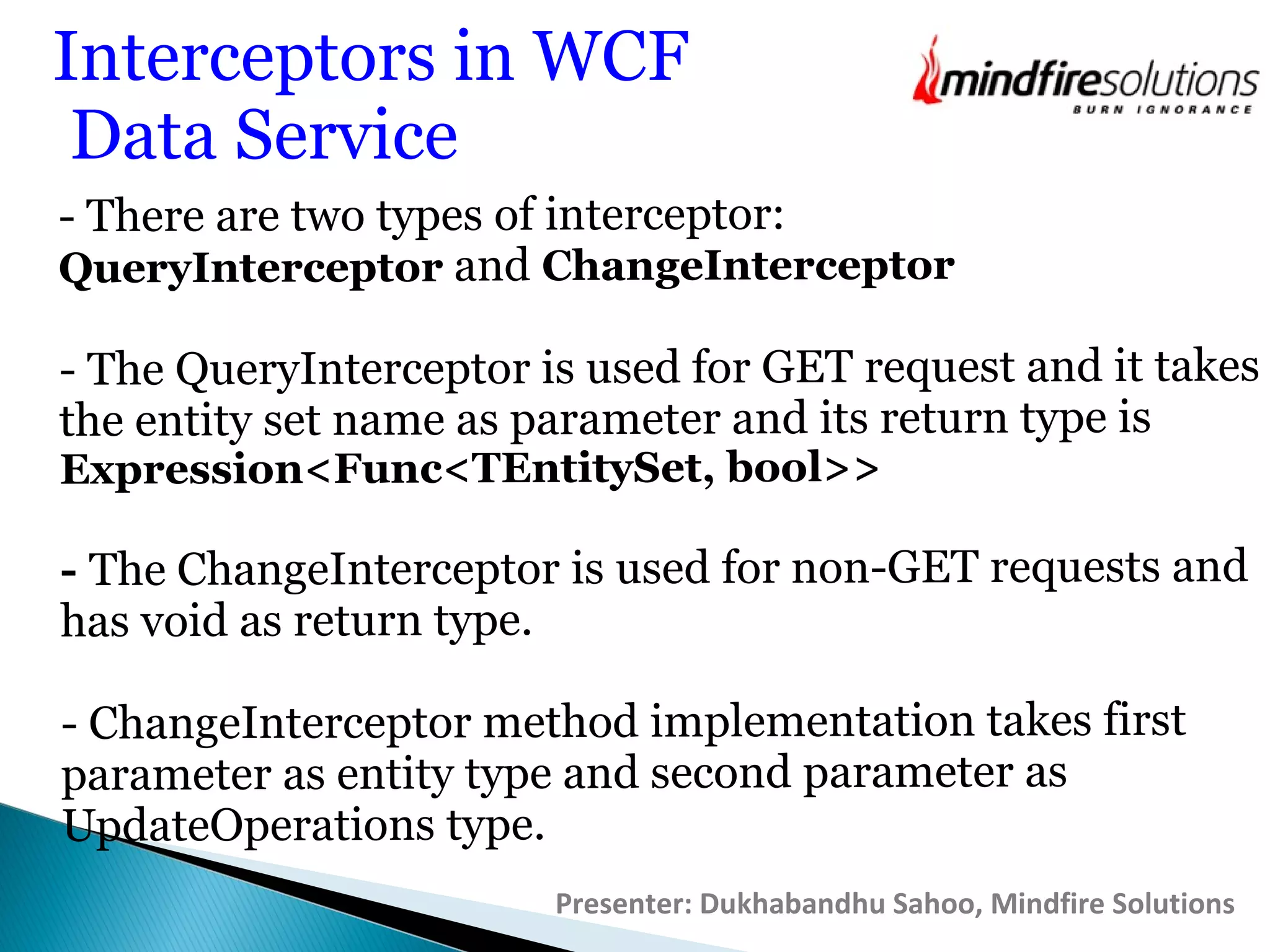 Interceptors in WCF Data Service

mindfiresolutions
BURN IGNORANCE

- There are two types of interceptor: QueryInterceptor and ChangeInterceptor

- The QueryInterceptor is used for GET request and it takes the entity set name as parameter and its return type is Expression<Func<TEntitySet, bool>>

- The ChangeInterceptor is used for non-GET requests and has void as return type.

- ChangeInterceptor method implementation takes first parameter as entity type and second parameter as UpdateOperations type.

Presenter: Dukhabandhu Sahoo, Mindfire Solutions